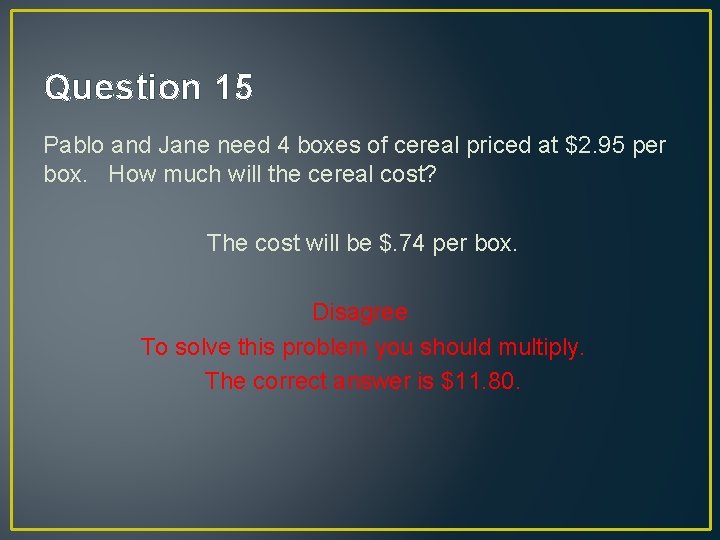 Question 15

Pablo and Jane need 4 boxes of cereal priced at \$2.95 per box. How much will the cereal cost?

The cost will be \$.74 per box.

Disagree

To solve this problem you should multiply.

The correct answer is \$11.80.